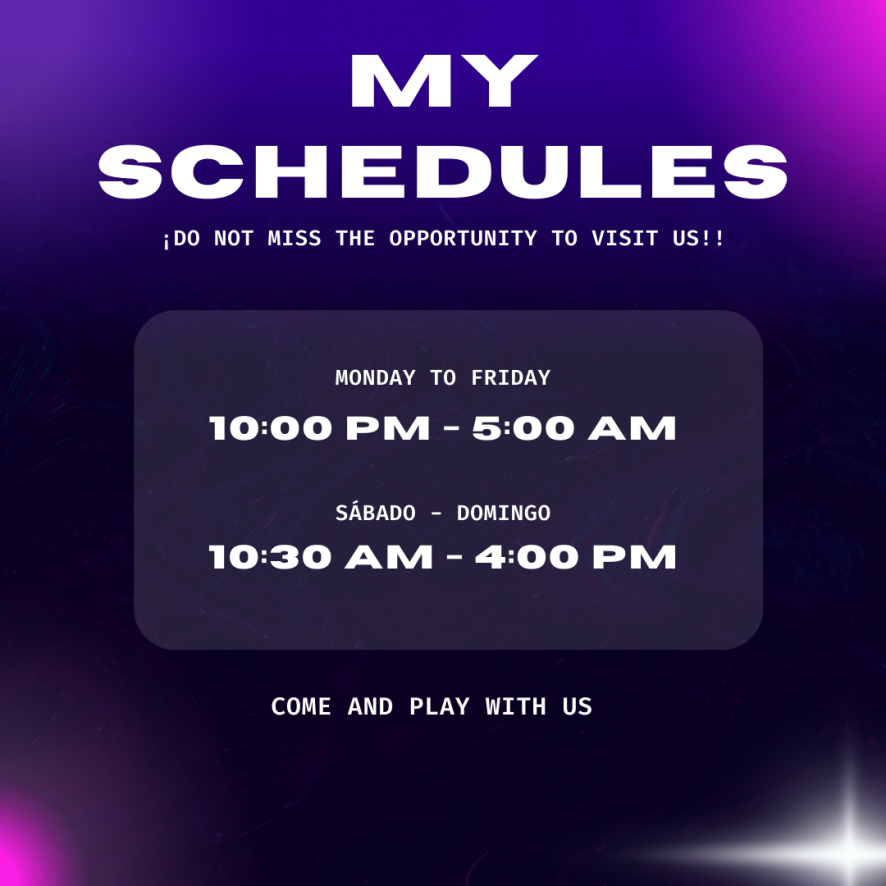 MY SCHEDULES

¡DO NOT MISS THE OPPORTUNITY TO VISIT US!!

MONDAY TO FRIDAY

10:00 PM - 5:00 AM

SÁBADO - DOMINGO

10:30 AM - 4:00 PM

COME AND PLAY WITH US